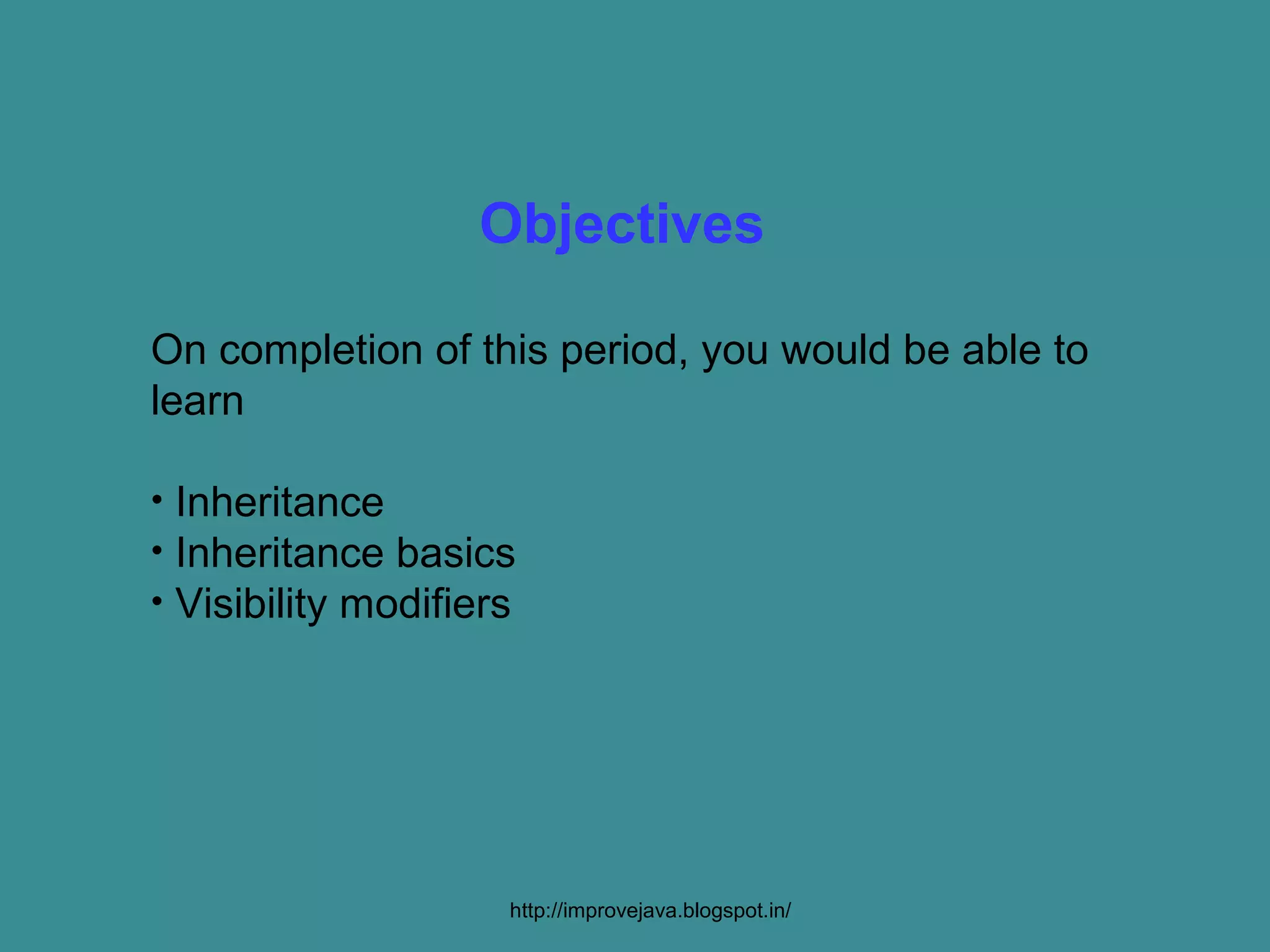 Objectives

On completion of this period, you would be able to learn

• Inheritance
• Inheritance basics
• Visibility modifiers

http://improvejava.blogspot.in/